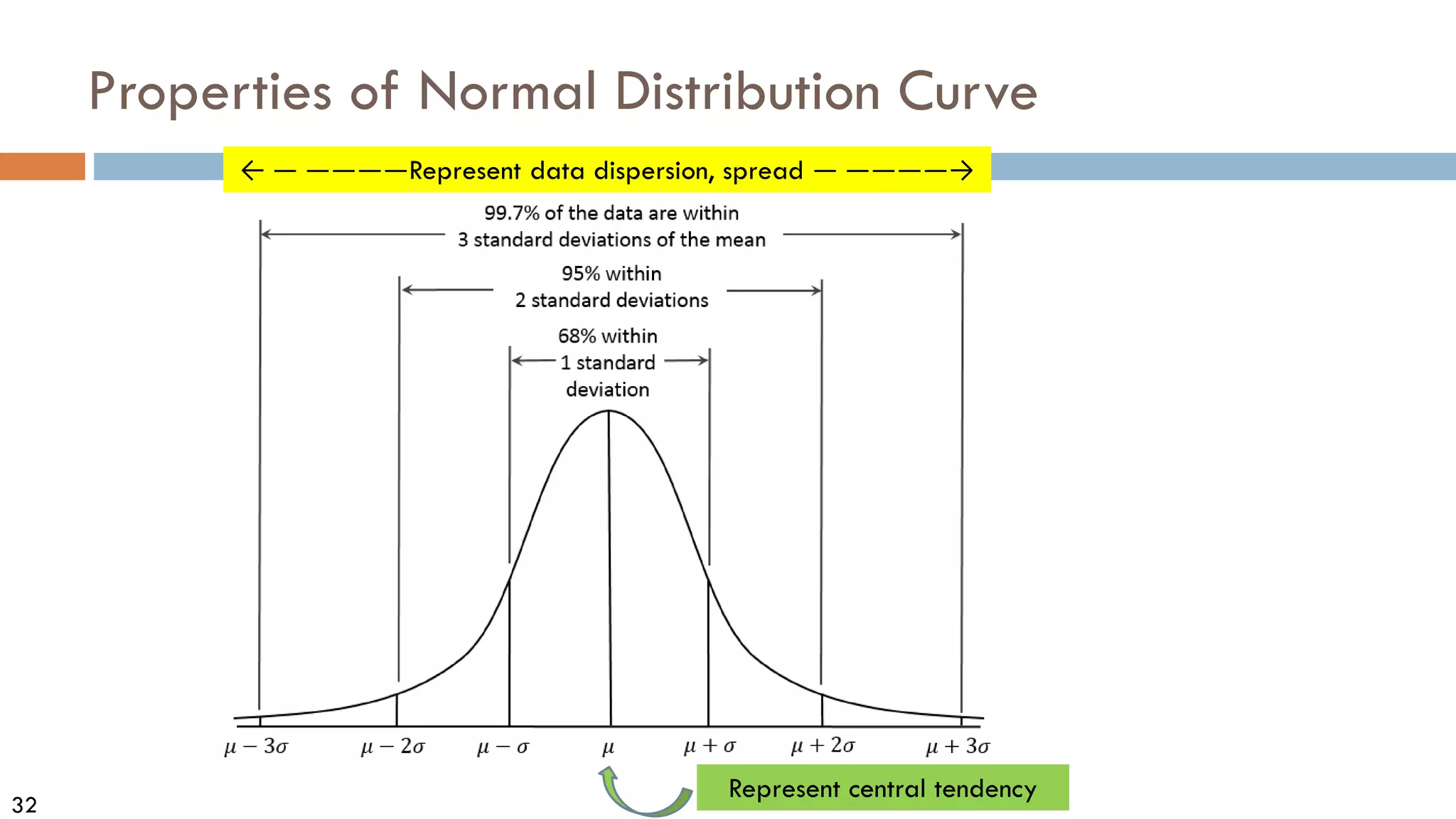 Properties of Normal Distribution Curve

← — ————Represent data dispersion, spread — ————→

99.7% of the data are within 3 standard deviations of the mean

95% within 2 standard deviations

68% within 1 standard deviation

$\mu - 3\sigma$ $\mu - 2\sigma$ $\mu - \sigma$ $\mu$ $\mu + \sigma$ $\mu + 2\sigma$ $\mu + 3\sigma$

Represent central tendency

32